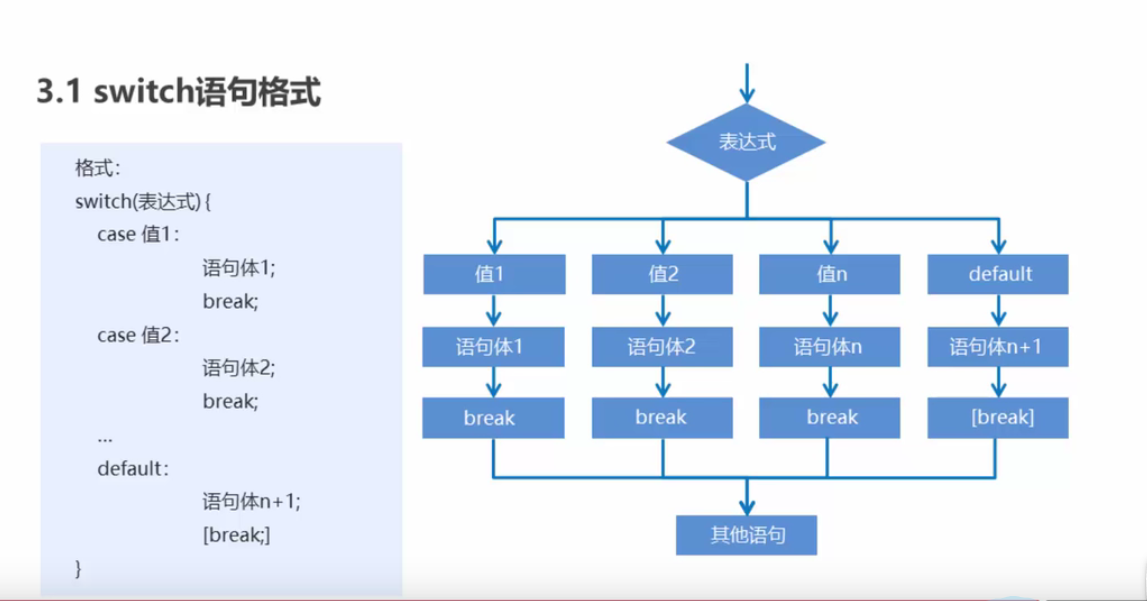 3.1 switch语句格式

格式：
switch(表达式) {
case 值1：
语句体1;
break;
case 值2：
语句体2;
break;
...
default：
语句体n+1;
[break;]
}

表达式

值1
语句体1
break

值2
语句体2
break

值n
语句体n
break

default
语句体n+1
[break]

其他语句